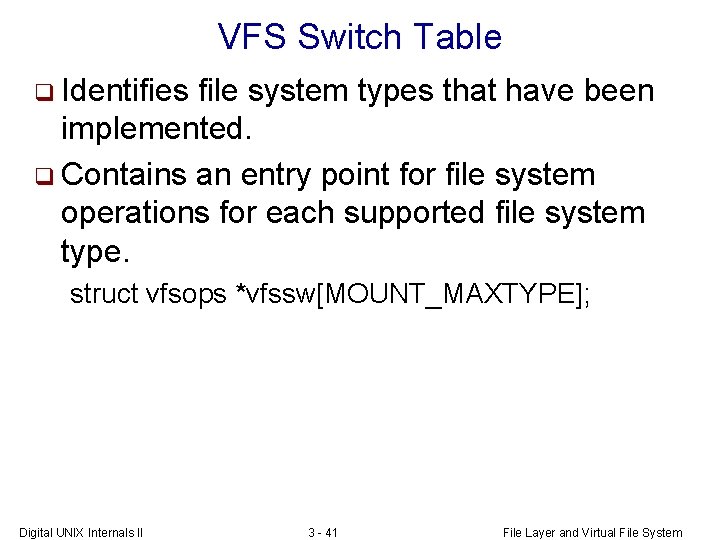 VFS Switch Table

❑ Identifies file system types that have been implemented.

❑ Contains an entry point for file system operations for each supported file system type.

struct vfsops *vfssw[MOUNT_MAXTYPE];

Digital UNIX Internals II

3 - 41

File Layer and Virtual File System